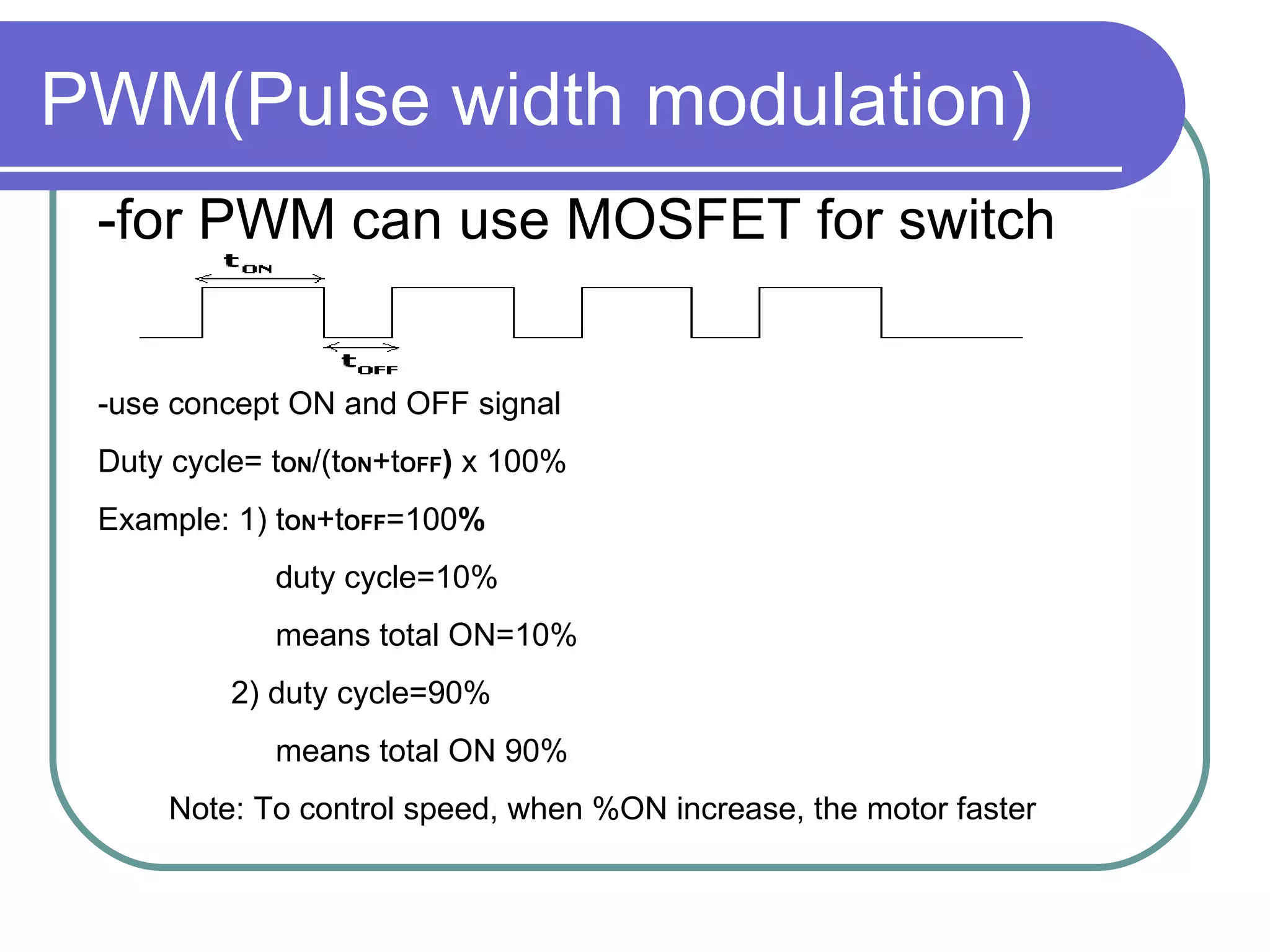 PWM(Pulse width modulation)

-for PWM can use MOSFET for switch

$t_{ON}$

$t_{OFF}$

-use concept ON and OFF signal

Duty cycle= $t_{ON}/(t_{ON}+t_{OFF})$ x 100%

Example: 1) $t_{ON}+t_{OFF}$=100%

duty cycle=10%

means total ON=10%

2) duty cycle=90%

means total ON 90%

Note: To control speed, when %ON increase, the motor faster